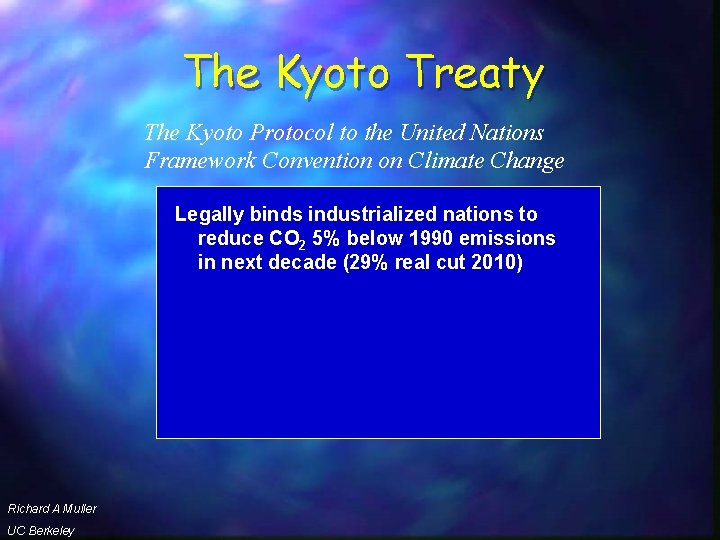 The Kyoto Treaty

The Kyoto Protocol to the United Nations Framework Convention on Climate Change

Legally binds industrialized nations to reduce $CO_2$ 5% below 1990 emissions in next decade (29% real cut 2010)

Richard A Muller
UC Berkeley